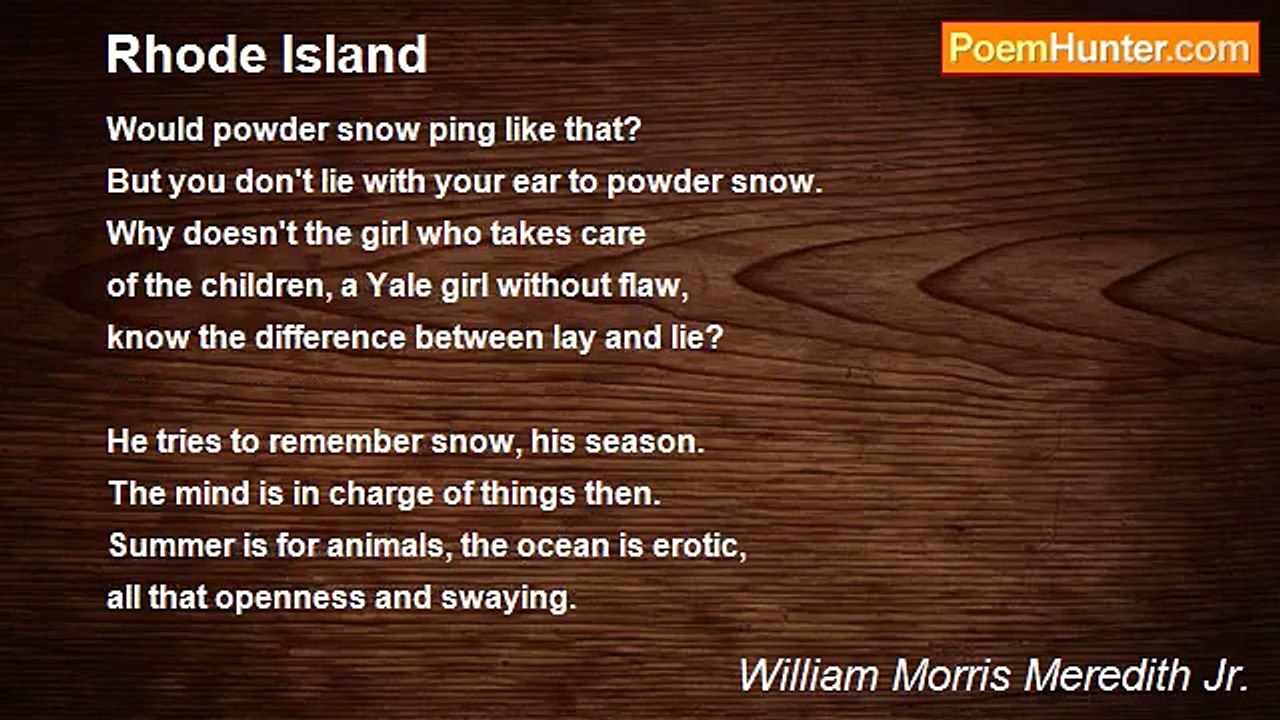 Rhode Island

PoemHunter.com

Would powder snow ping like that?
But you don't lie with your ear to powder snow.
Why doesn't the girl who takes care
of the children, a Yale girl without flaw,
know the difference between lay and lie?

He tries to remember snow, his season.
The mind is in charge of things then.
Summer is for animals, the ocean is erotic,
all that openness and swaying.

William Morris Meredith Jr.